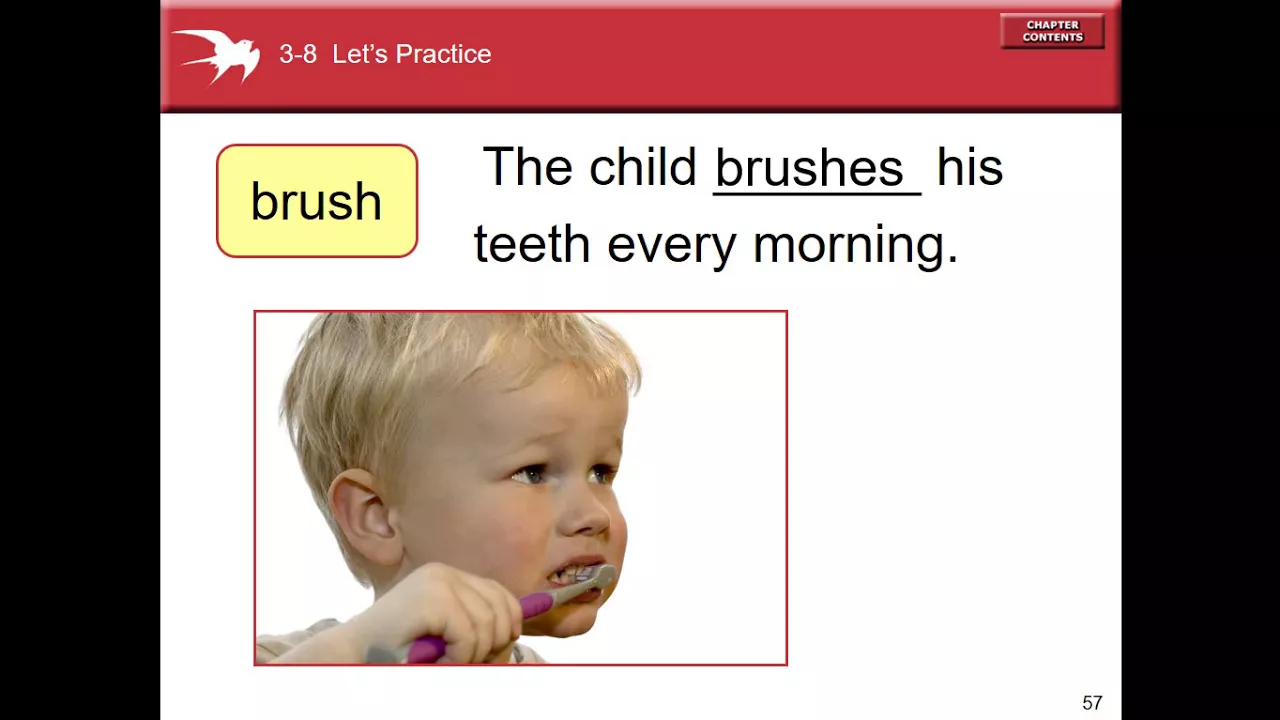 3-8 Let's Practice

CHAPTER CONTENTS

brush

The child brushes his teeth every morning.

57